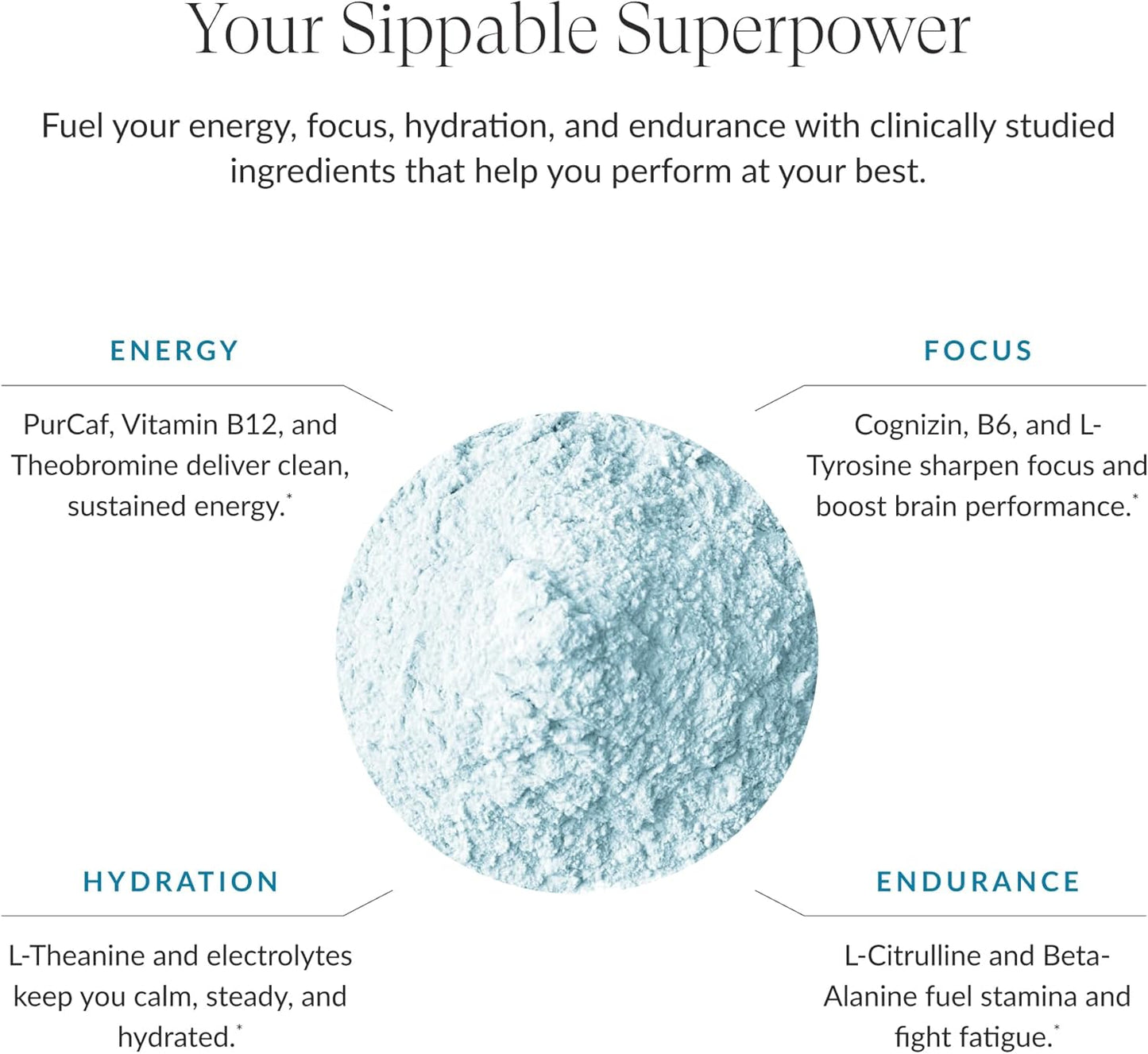 Your Sippable Superpower

Fuel your energy, focus, hydration, and endurance with clinically studied ingredients that help you perform at your best.

ENERGY

PurCaf, Vitamin B12, and Theobromine deliver clean, sustained energy.*

FOCUS

Cognizin, B6, and L-Tyrosine sharpen focus and boost brain performance.*

HYDRATION

L-Theanine and electrolytes keep you calm, steady, and hydrated.*

ENDURANCE

L-Citrulline and Beta-Alanine fuel stamina and fight fatigue.*